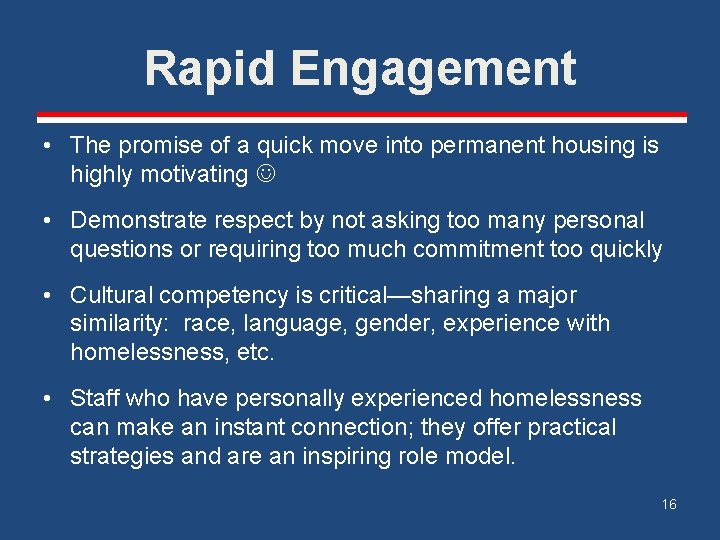 Rapid Engagement

• The promise of a quick move into permanent housing is highly motivating ☺

• Demonstrate respect by not asking too many personal questions or requiring too much commitment too quickly

• Cultural competency is critical—sharing a major similarity: race, language, gender, experience with homelessness, etc.

• Staff who have personally experienced homelessness can make an instant connection; they offer practical strategies and are an inspiring role model.

16